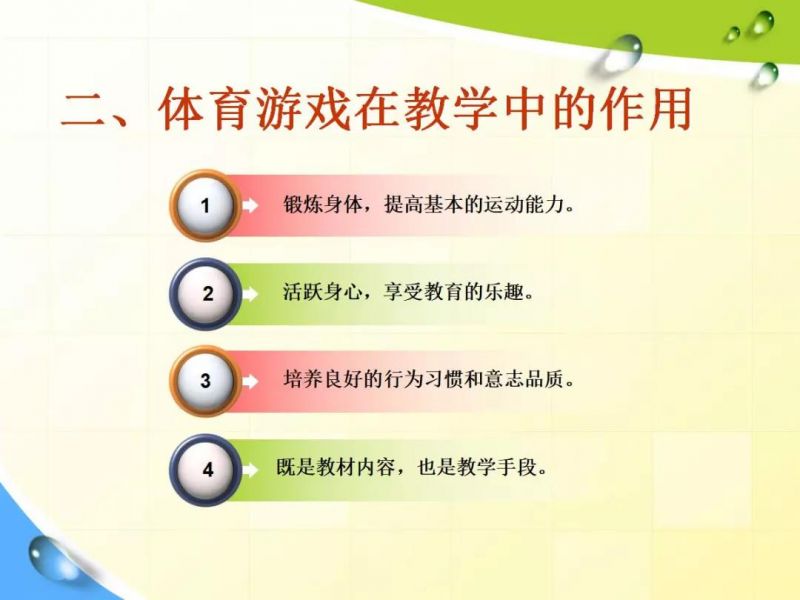 二、体育游戏在教学中的作用

1 锻炼身体，提高基本的运动能力。

2 活跃身心，享受教育的乐趣。

3 培养良好的行为习惯和意志品质。

4 既是教材内容，也是教学手段。